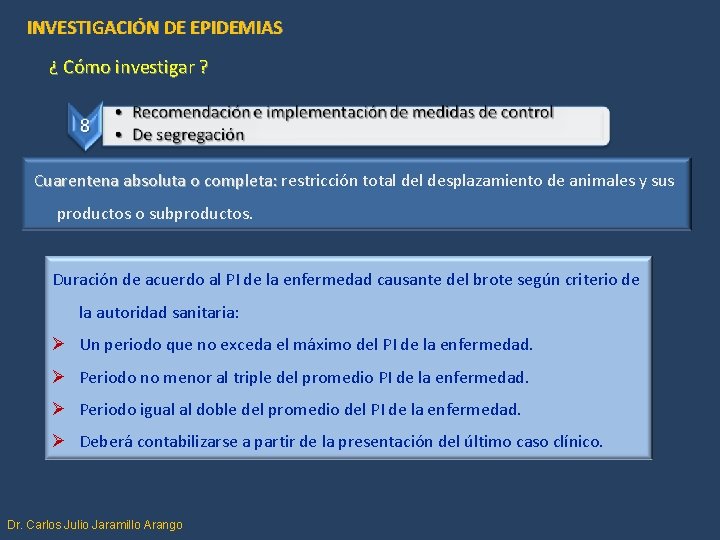 INVESTIGACIÓN DE EPIDEMIAS

¿ Cómo investigar ?

8

• Recomendación e implementación de medidas de control
• De segregación

Cuarentena absoluta o completa: restricción total del desplazamiento de animales y sus productos o subproductos.

Duración de acuerdo al PI de la enfermedad causante del brote según criterio de la autoridad sanitaria:

➢ Un periodo que no exceda el máximo del PI de la enfermedad.
➢ Periodo no menor al triple del promedio PI de la enfermedad.
➢ Periodo igual al doble del promedio del PI de la enfermedad.
➢ Deberá contabilizarse a partir de la presentación del último caso clínico.

Dr. Carlos Julio Jaramillo Arango